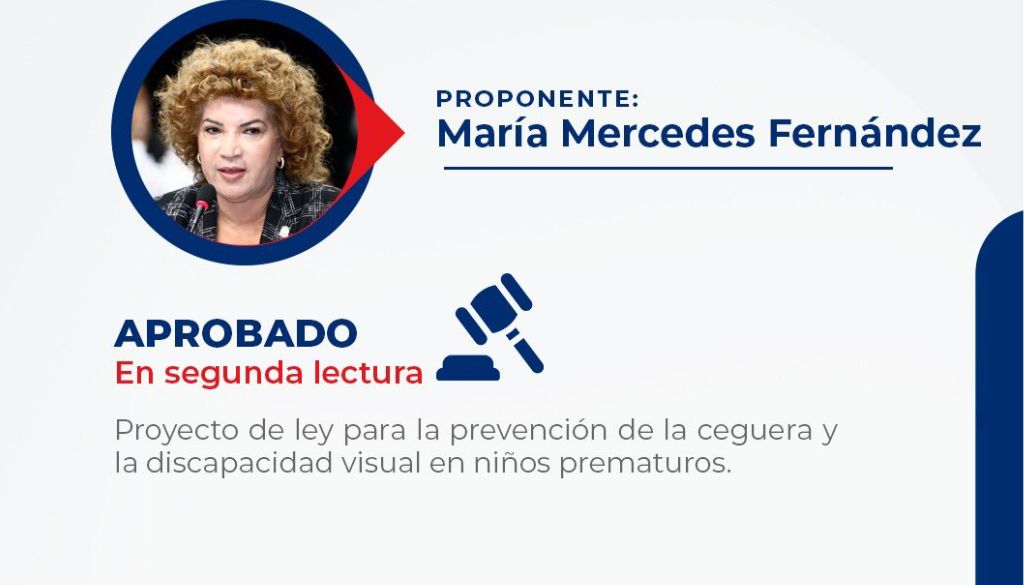 PROPONENTE:
María Mercedes Fernández

APROBADO
En segunda lectura

Proyecto de ley para la prevención de la ceguera y la discapacidad visual en niños prematuros.